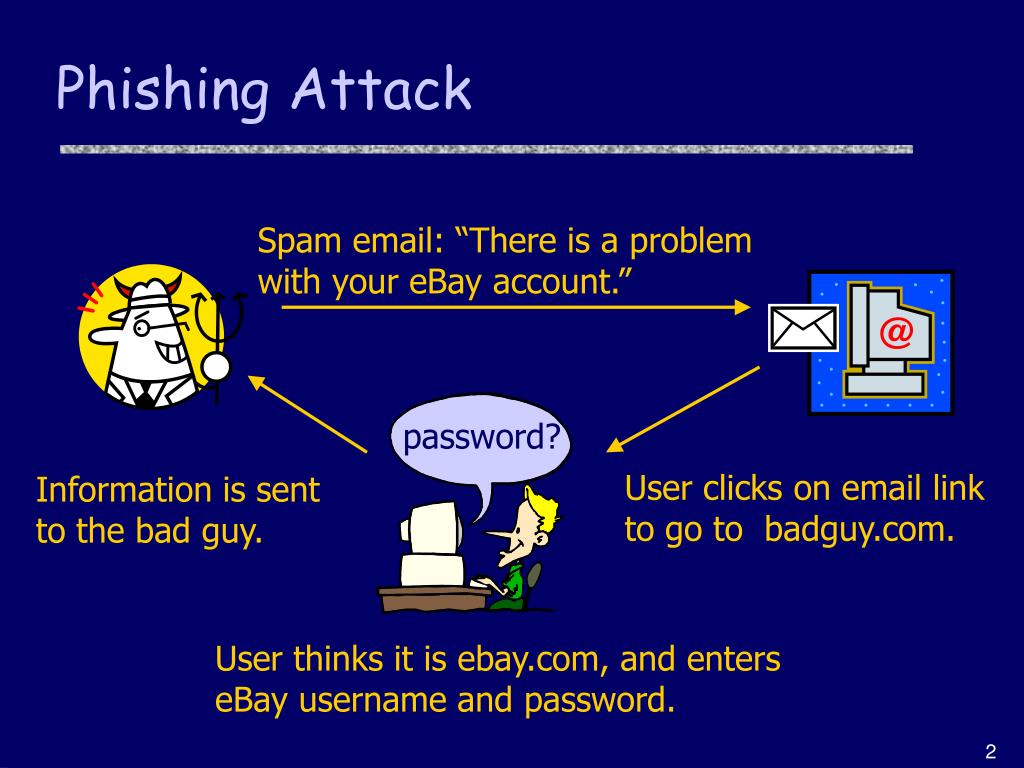 Phishing Attack

Spam email: “There is a problem with your eBay account.”

@

password?

Information is sent to the bad guy.

User clicks on email link to go to badguy.com.

User thinks it is ebay.com, and enters eBay username and password.

2